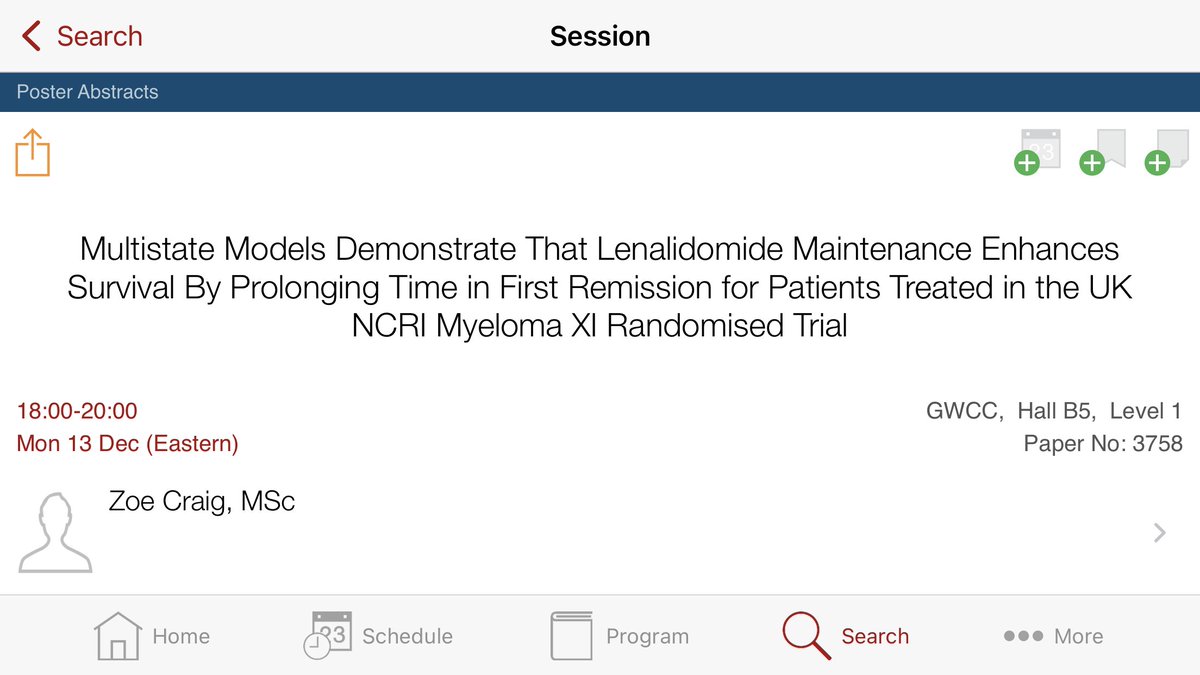 Search
Session

Poster Abstracts

23

Multistate Models Demonstrate That Lenalidomide Maintenance Enhances Survival By Prolonging Time in First Remission for Patients Treated in the UK NCRI Myeloma XI Randomised Trial

18:00-20:00
Mon 13 Dec (Eastern)

GWCC, Hall B5, Level 1
Paper No: 3758

Zoe Craig, MSc

Home
23 Schedule
Program
Search
More